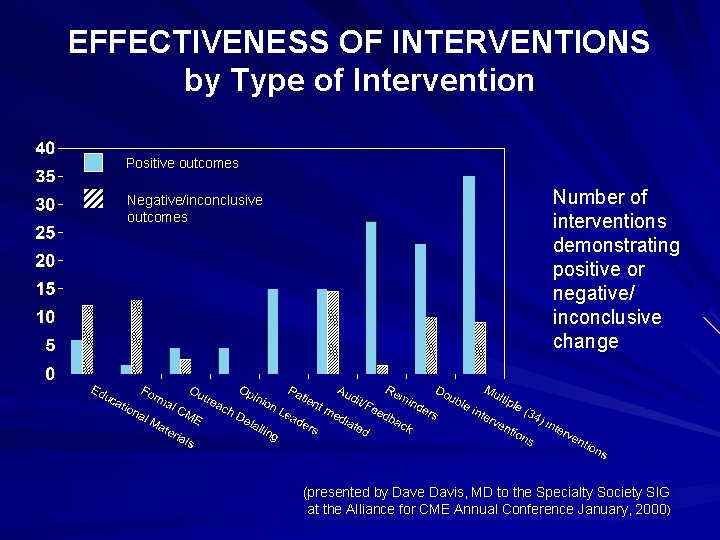 EFFECTIVENESS OF INTERVENTIONS
by Type of Intervention

40
35
30
25
20
15
10
5
0

Positive outcomes

Negative/inconclusive outcomes

Educational Materials
Formal CME
Outreach Detailing
Opinion Leaders
Patient mediated
Audit/Feedback
Reminders
Double interventions
Multiple (34) interventions

Number of interventions demonstrating positive or negative/ inconclusive change

(presented by Dave Davis, MD to the Specialty Society SIG at the Alliance for CME Annual Conference January, 2000)